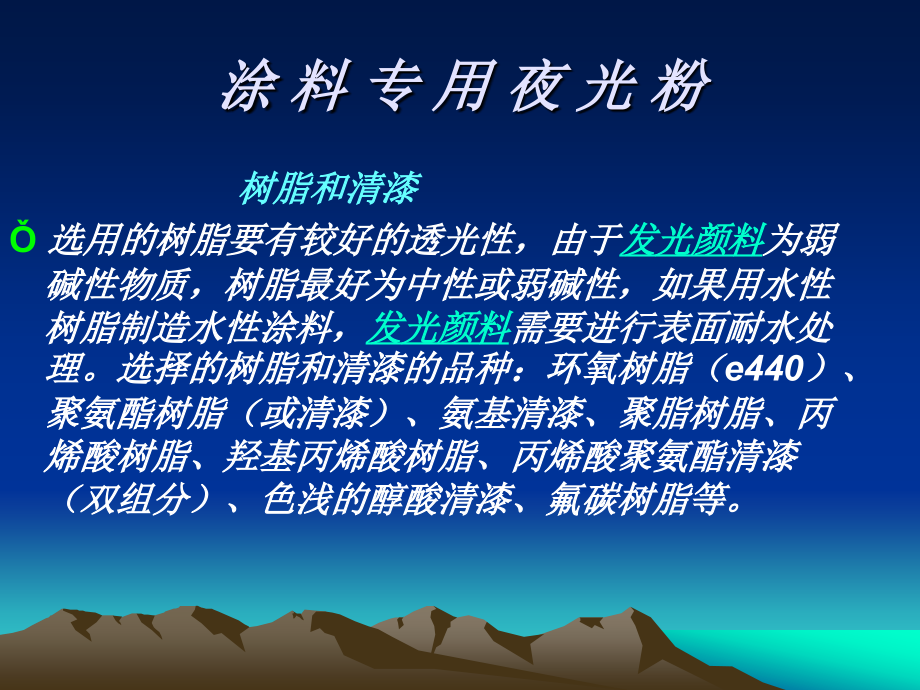 涂料专用夜光粉

树脂和清漆

Ǒ 选用的树脂要有较好的透光性，由于发光颜料为弱碱性物质，树脂最好为中性或弱碱性，如果用水性树脂制造水性涂料，发光颜料需要进行表面耐水处理。选择的树脂和清漆的品种：环氧树脂（e440）、聚氨酯树脂（或清漆）、氨基清漆、聚脂树脂、丙烯酸树脂、羟基丙烯酸树脂、丙烯酸聚氨酯清漆（双组分）、色浅的醇酸清漆、氟碳树脂等。